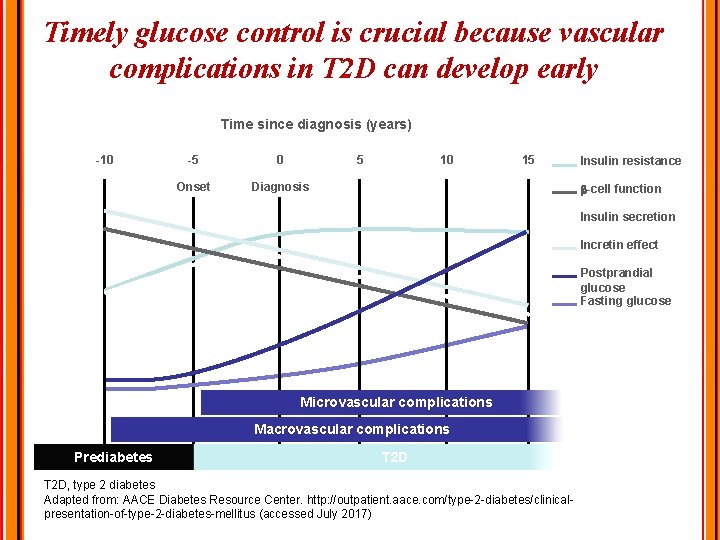 Timely glucose control is crucial because vascular complications in T2D can develop early

Time since diagnosis (years)

-10
-5
0
5
10
15

Onset
Diagnosis

Insulin resistance
β-cell function
Insulin secretion
Incretin effect
Postprandial glucose
Fasting glucose

Microvascular complications
Macrovascular complications

Prediabetes
T2D

T2D, type 2 diabetes
Adapted from: AACE Diabetes Resource Center. http://outpatient.aace.com/type-2-diabetes/clinical-presentation-of-type-2-diabetes-mellitus (accessed July 2017)